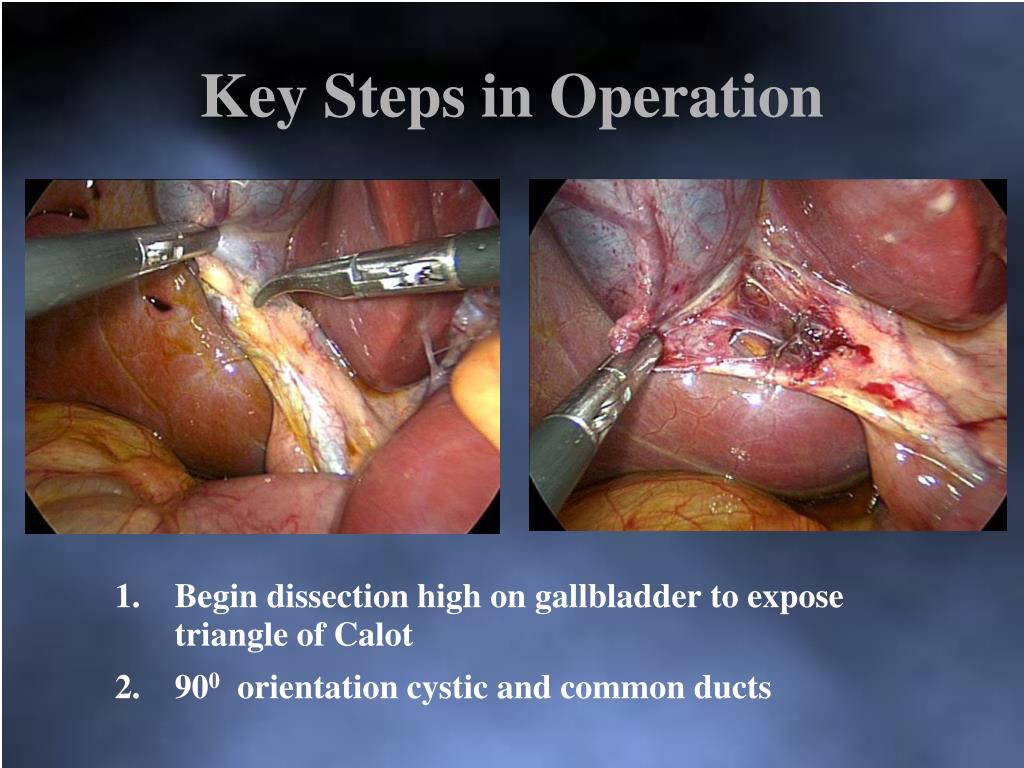 Key Steps in Operation

1. Begin dissection high on gallbladder to expose triangle of Calot
2. $90^0$ orientation cystic and common ducts